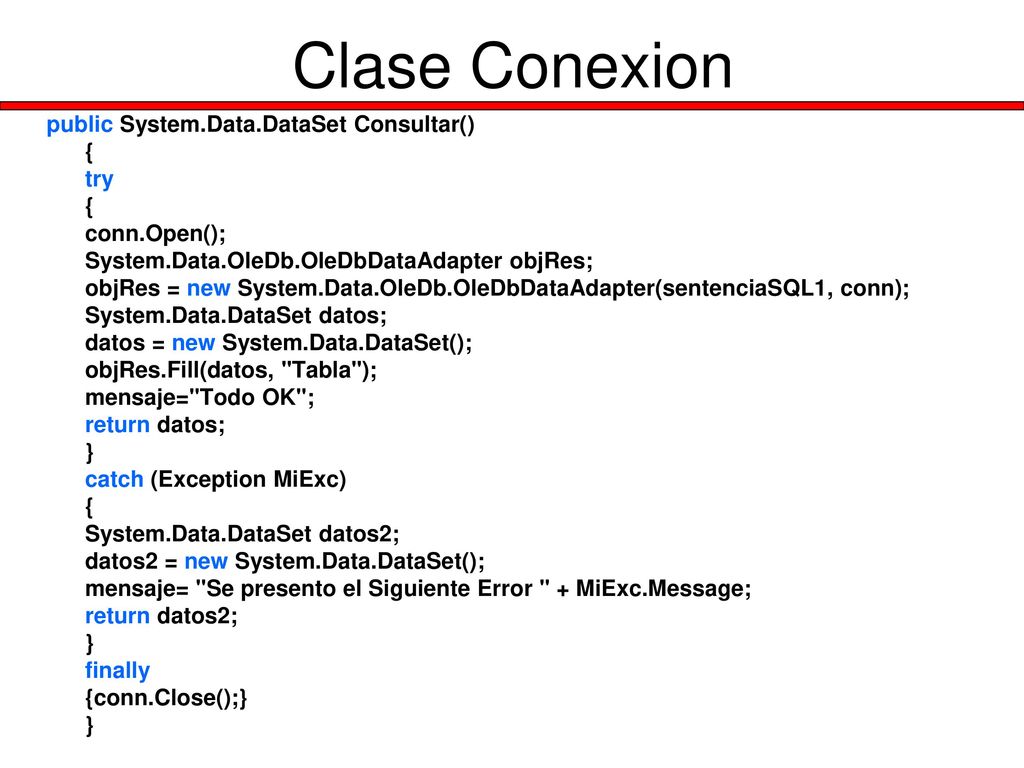 Clase Conexion

public System.Data.DataSet Consultar()
{
try
{
conn.Open();
System.Data.OleDb.OleDbDataAdapter objRes;
objRes = new System.Data.OleDb.OleDbDataAdapter(sentenciaSQL1, conn);
System.Data.DataSet datos;
datos = new System.Data.DataSet();
objRes.Fill(datos, "Tabla");
mensaje="Todo OK";
return datos;
}
catch (Exception MiExc)
{
System.Data.DataSet datos2;
datos2 = new System.Data.DataSet();
mensaje= "Se presento el Siguiente Error " + MiExc.Message;
return datos2;
}
finally
{conn.Close();}
}